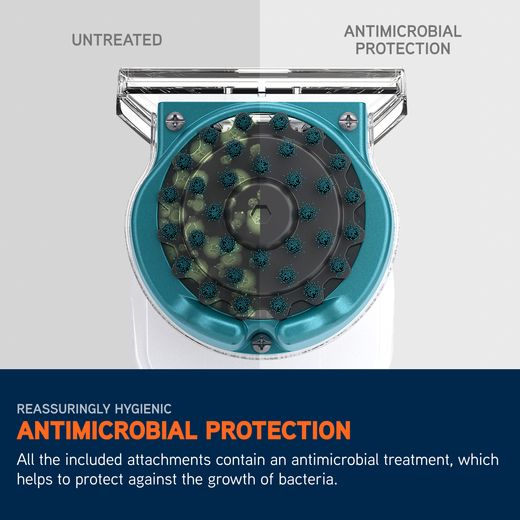 UNTREATED

ANTIMICROBIAL PROTECTION

REASSURINGLY HYGIENIC

ANTIMICROBIAL PROTECTION

All the included attachments contain an antimicrobial treatment, which helps to protect against the growth of bacteria.